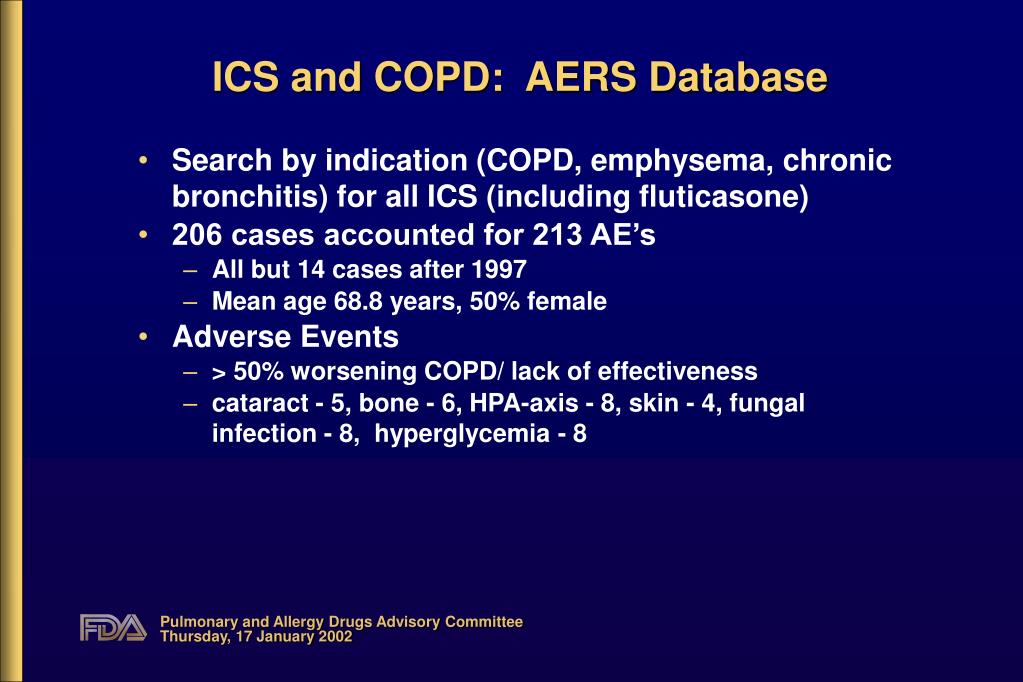 ICS and COPD: AERS Database

• Search by indication (COPD, emphysema, chronic bronchitis) for all ICS (including fluticasone)
• 206 cases accounted for 213 AE's
– All but 14 cases after 1997
– Mean age 68.8 years, 50% female
• Adverse Events
– > 50% worsening COPD/ lack of effectiveness
– cataract - 5, bone - 6, HPA-axis - 8, skin - 4, fungal infection - 8, hyperglycemia - 8

FDA
Pulmonary and Allergy Drugs Advisory Committee
Thursday, 17 January 2002